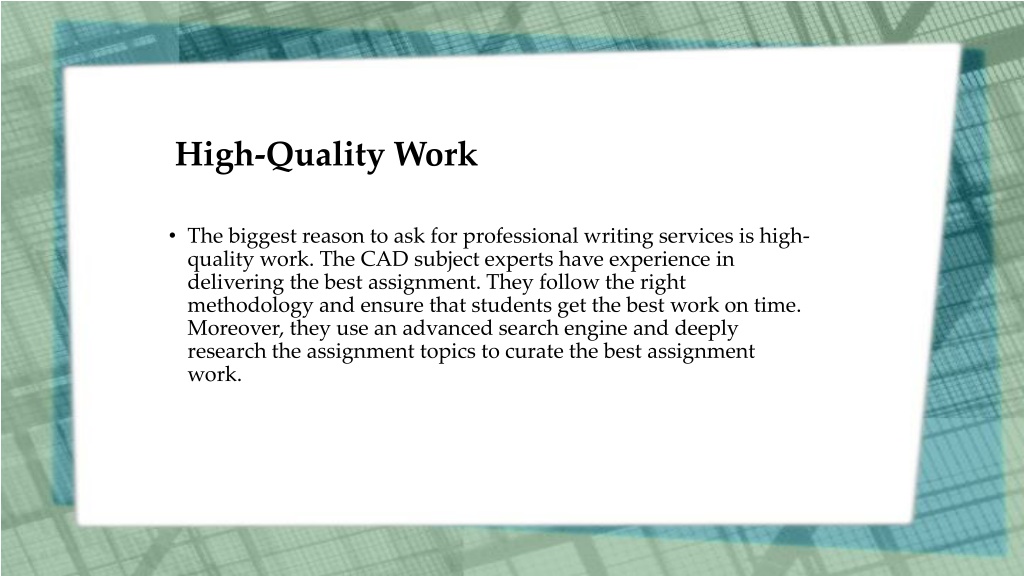 High-Quality Work

• The biggest reason to ask for professional writing services is high-quality work. The CAD subject experts have experience in delivering the best assignment. They follow the right methodology and ensure that students get the best work on time. Moreover, they use an advanced search engine and deeply research the assignment topics to curate the best assignment work.